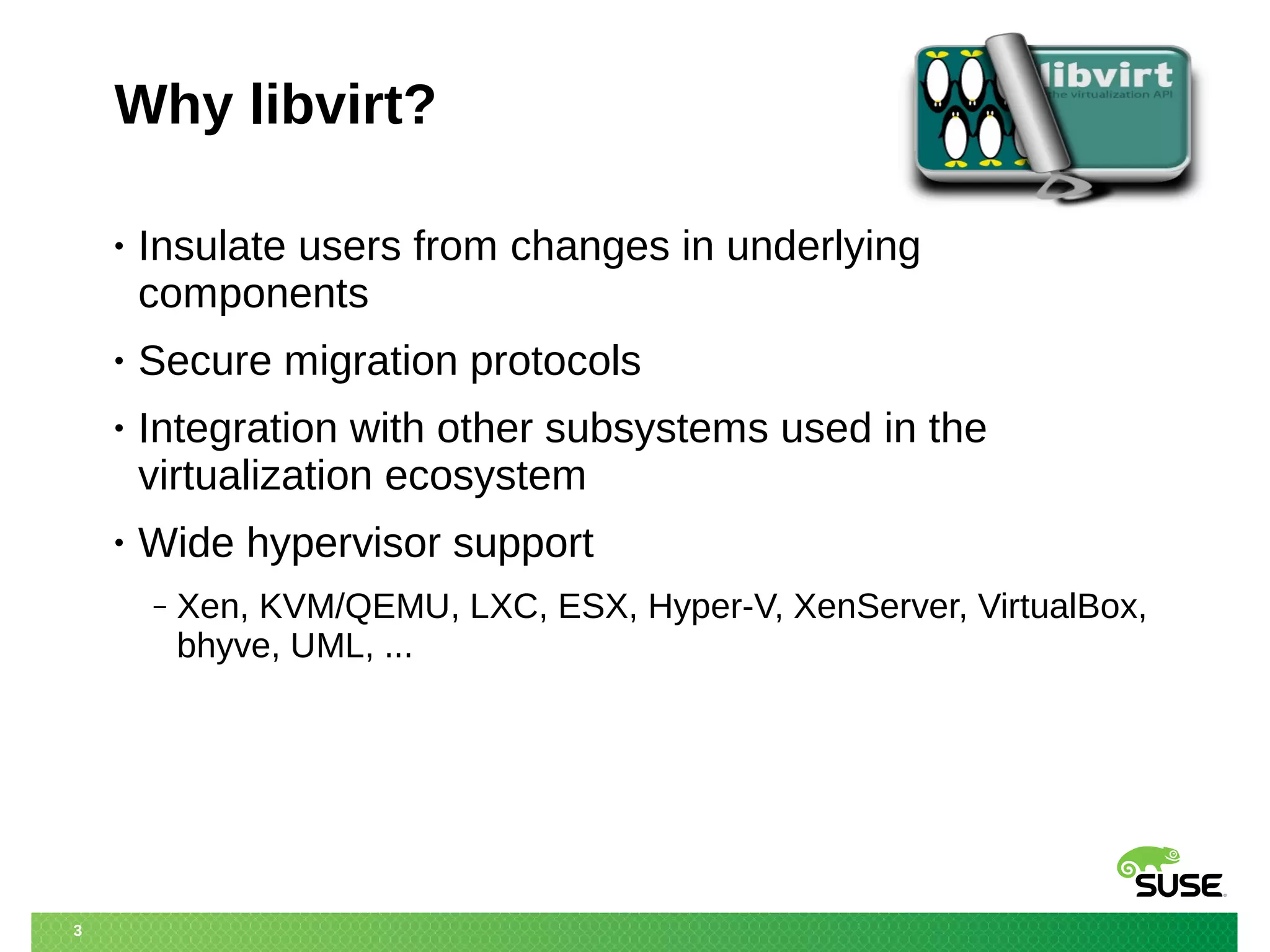 Why libvirt?

libvirt
the virtualization API

• Insulate users from changes in underlying components

• Secure migration protocols

• Integration with other subsystems used in the virtualization ecosystem

• Wide hypervisor support

– Xen, KVM/QEMU, LXC, ESX, Hyper-V, XenServer, VirtualBox, bhyve, UML, ...

SUSE

3